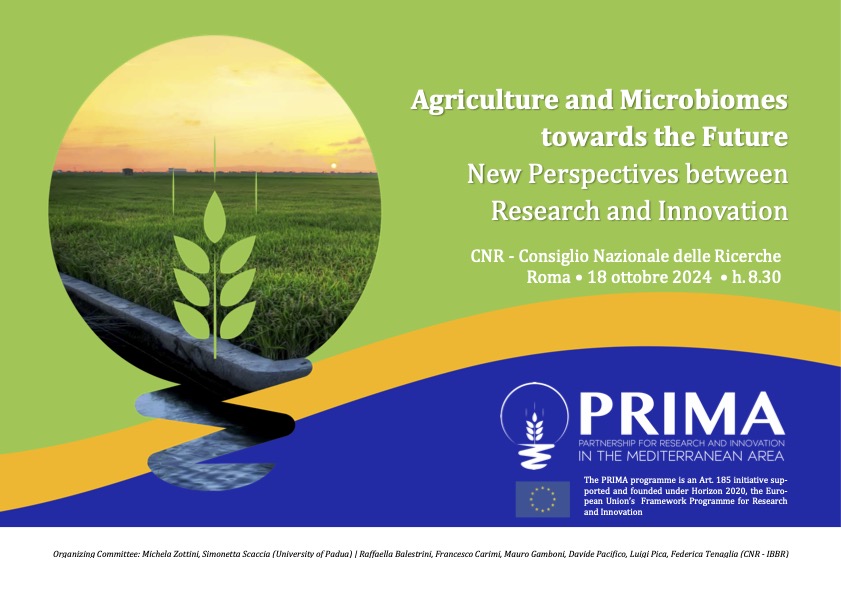 Agriculture and Microbiomes towards the Future
New Perspectives between Research and Innovation

CNR - Consiglio Nazionale delle Ricerche
Roma • 18 ottobre 2024 • h. 8.30

PRIMA
PARTNERSHIP FOR RESEARCH AND INNOVATION IN THE MEDITERRANEAN AREA

The PRIMA programme is an Art. 185 initiative supported and founded under Horizon 2020, the European Union's Framework Programme for Research and Innovation

Organizing Committee: Michela Zottini, Simonetta Scaccia (University of Padua) | Raffaella Balestrini, Francesco Carimi, Mauro Gamboni, Davide Pacifico, Luigi Pica, Federica Tenaglia (CNR - IBBR)